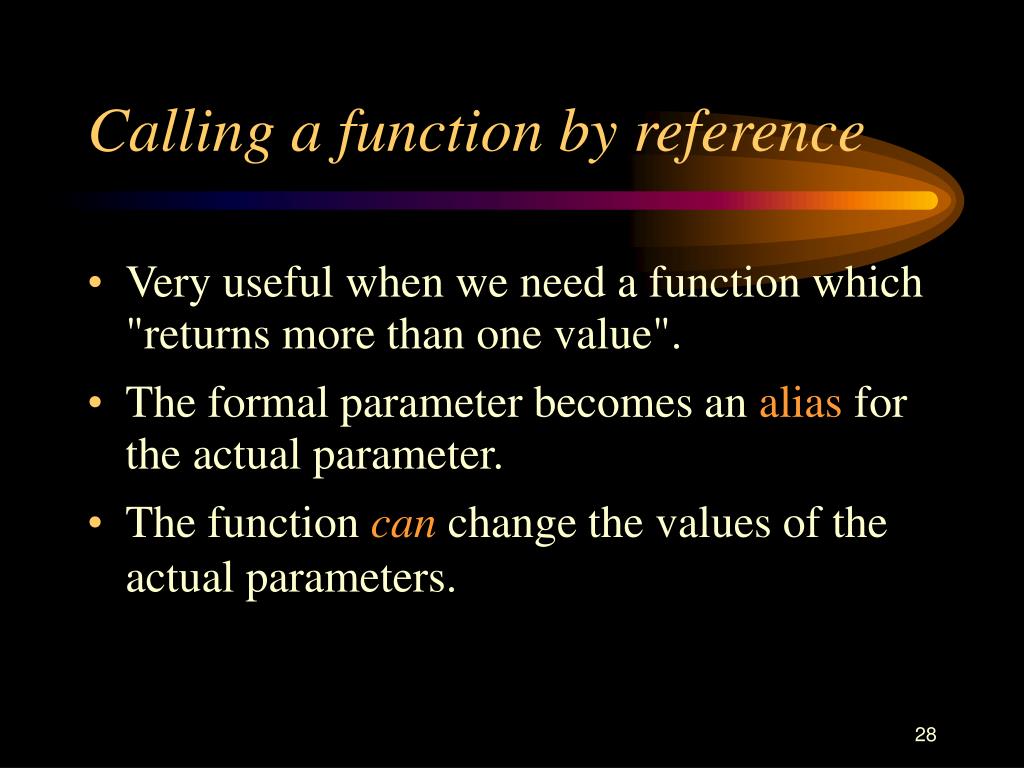 Calling a function by reference

• Very useful when we need a function which "returns more than one value".
• The formal parameter becomes an alias for the actual parameter.
• The function can change the values of the actual parameters.

28